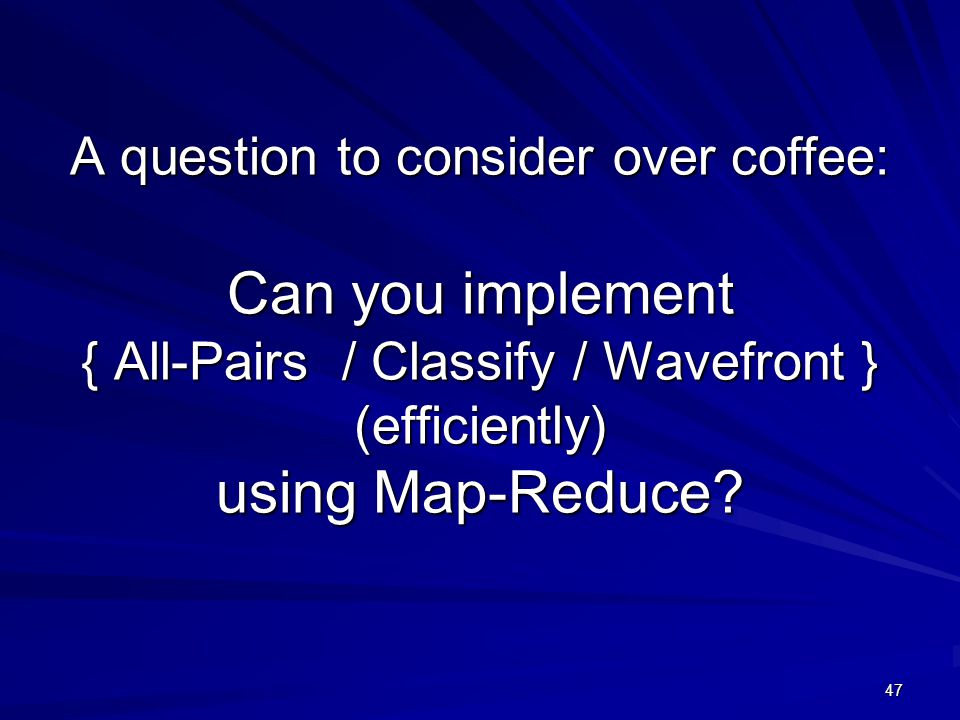 A question to consider over coffee:

Can you implement
{ All-Pairs / Classify / Wavefront }
(efficiently)
using Map-Reduce?

47